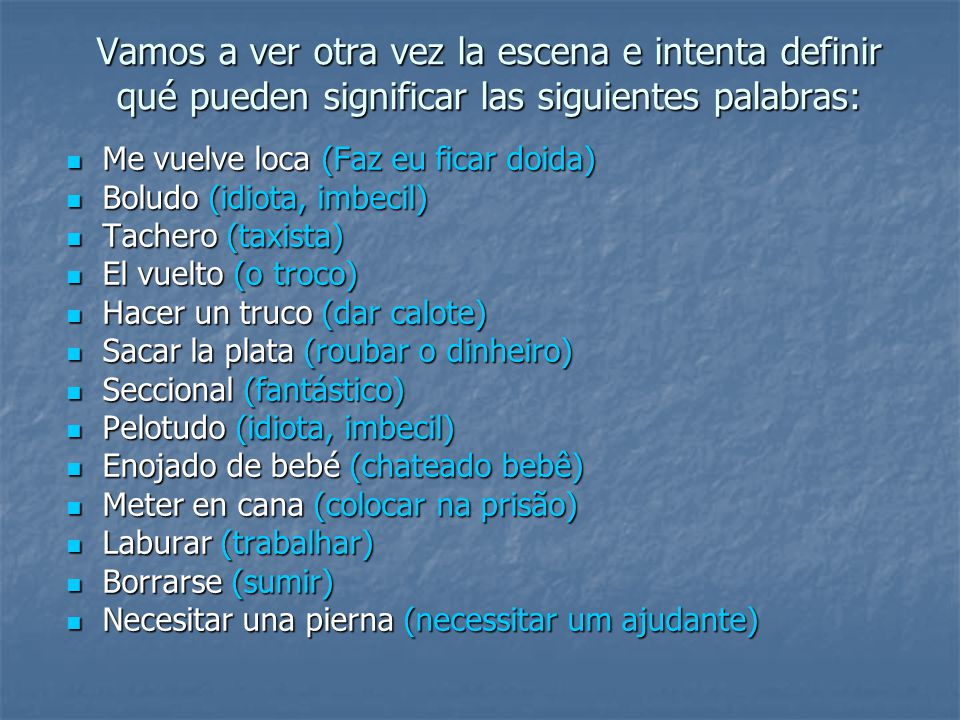 Vamos a ver otra vez la escena e intenta definir qué pueden significar las siguientes palabras:

- Me vuelve loca (Faz eu ficar doida)
- Boludo (idiota, imbecil)
- Tachero (taxista)
- El vuelto (o troco)
- Hacer un truco (dar calote)
- Sacar la plata (roubar o dinheiro)
- Seccional (fantástico)
- Pelotudo (idiota, imbecil)
- Enojado de bebé (chateado bebê)
- Meter en cana (colocar na prisão)
- Laburar (trabalhar)
- Borrarse (sumir)
- Necesitar una pierna (necessitar um ajudante)